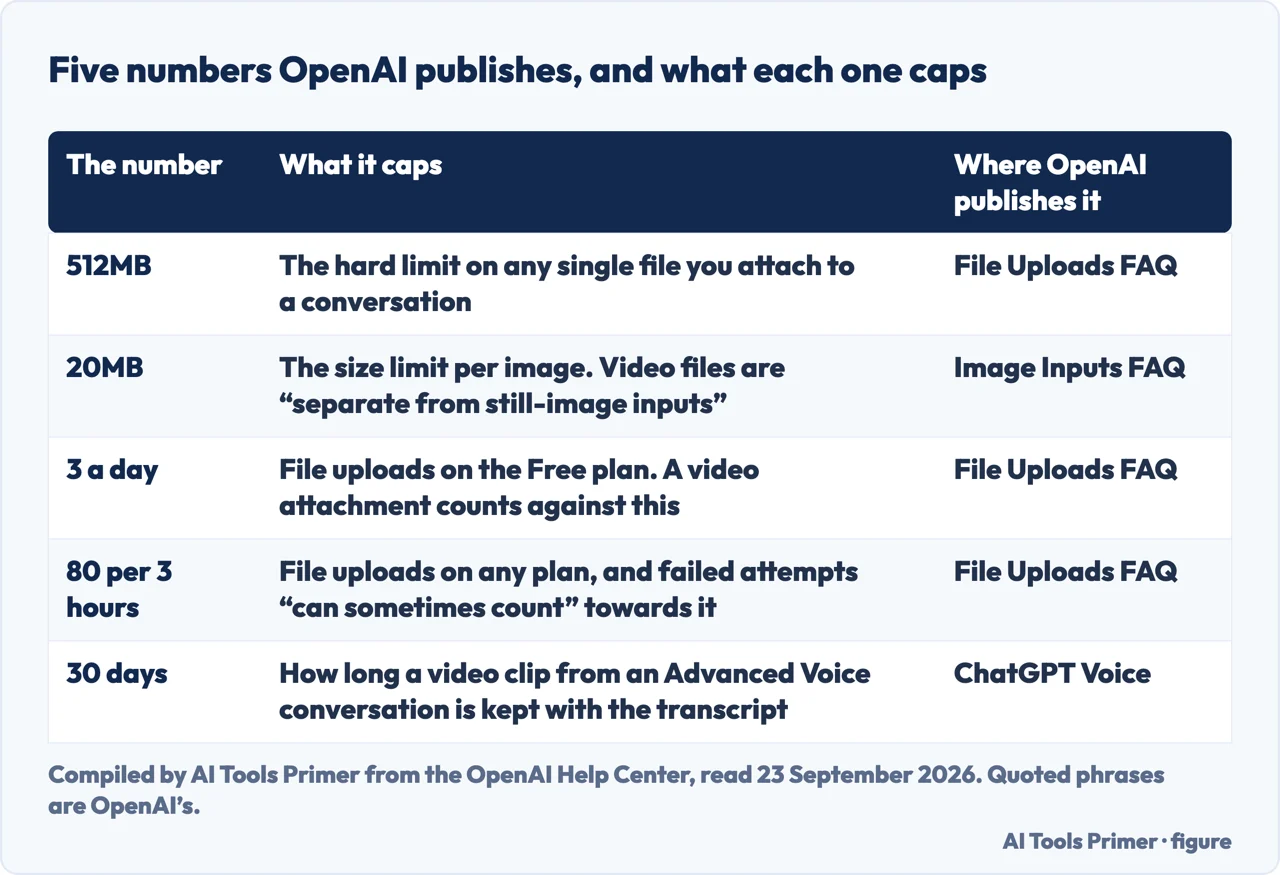 Five numbers OpenAI publishes, and what each one caps

| The number | What it caps | Where OpenAI publishes it |
|---|---|---|
| 512MB | The hard limit on any single file you attach to a conversation | File Uploads FAQ |
| 20MB | The size limit per image. Video files are “separate from still-image inputs” | Image Inputs FAQ |
| 3 a day | File uploads on the Free plan. A video attachment counts against this | File Uploads FAQ |
| 80 per 3 hours | File uploads on any plan, and failed attempts “can sometimes count” towards it | File Uploads FAQ |
| 30 days | How long a video clip from an Advanced Voice conversation is kept with the transcript | ChatGPT Voice |

Compiled by AI Tools Primer from the OpenAI Help Center, read 23 September 2026. Quoted phrases are OpenAI’s.

AI Tools Primer · figure